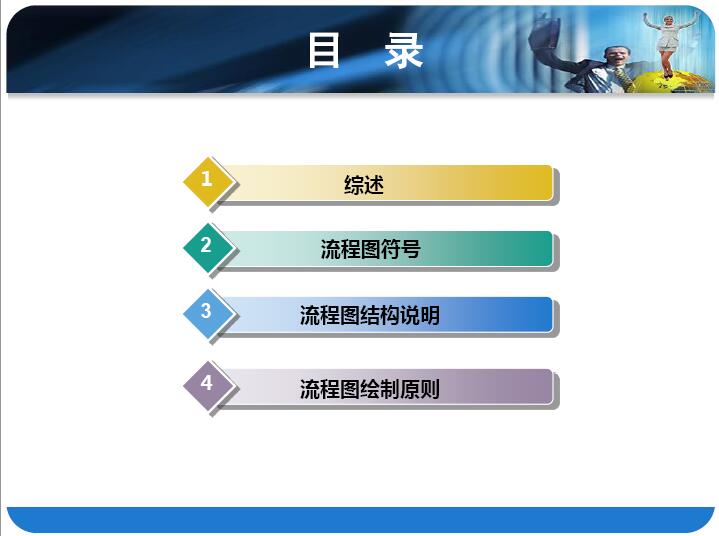 目 录

1 综述

2 流程图符号

3 流程图结构说明

4 流程图绘制原则